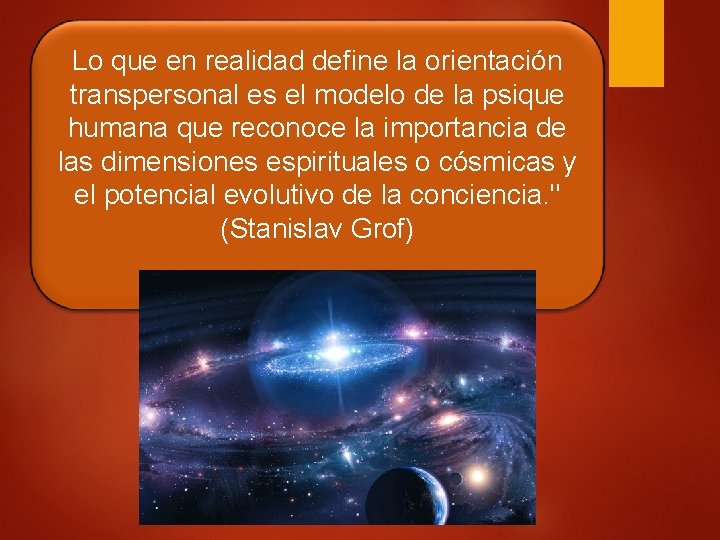 Lo que en realidad define la orientación transpersonal es el modelo de la psique humana que reconoce la importancia de las dimensiones espirituales o cósmicas y el potencial evolutivo de la conciencia."
(Stanislav Grof)